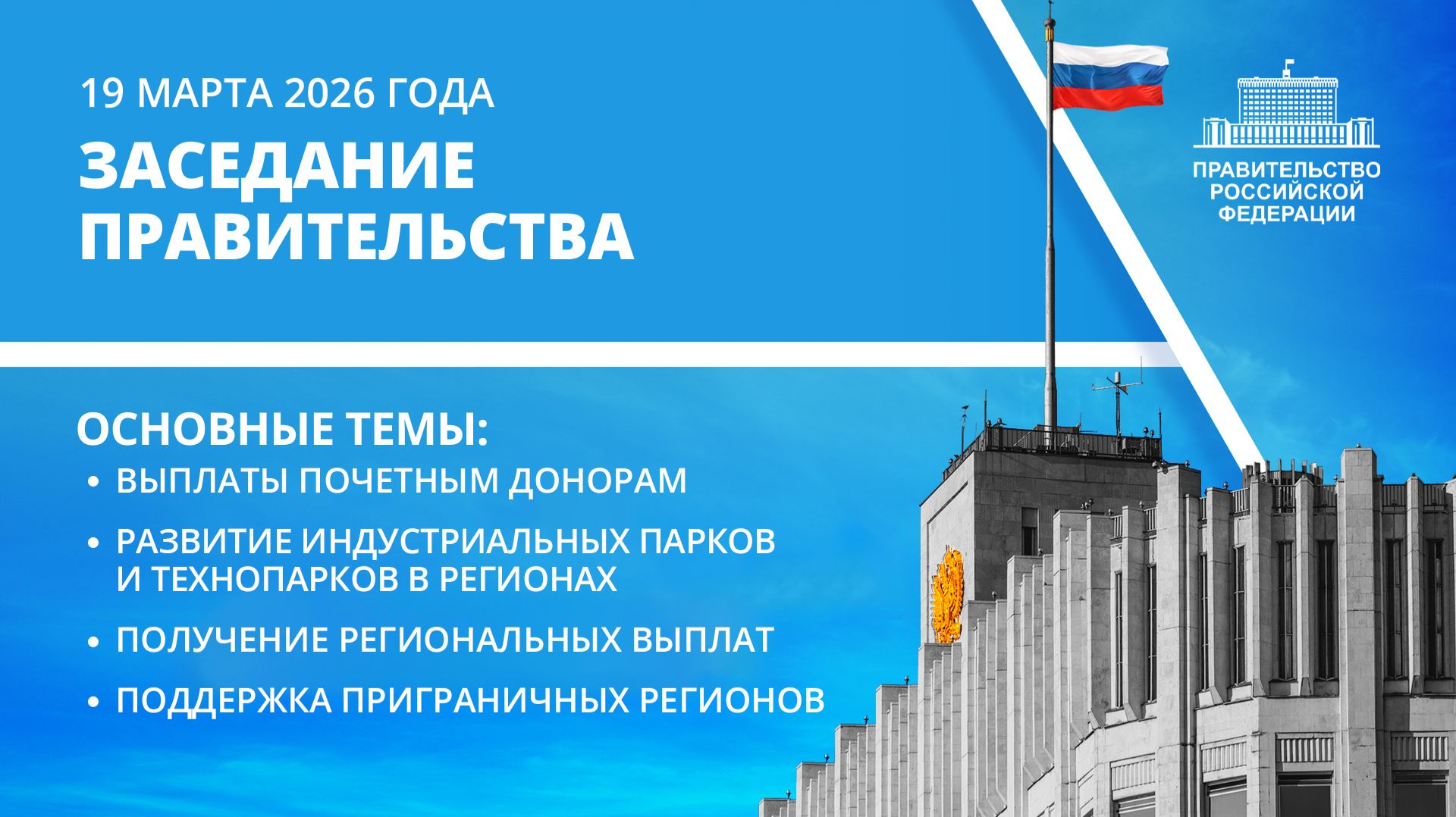 19 МАРТА 2026 ГОДА

ЗАСЕДАНИЕ ПРАВИТЕЛЬСТВА

ПРАВИТЕЛЬСТВО РОССИЙСКОЙ ФЕДЕРАЦИИ

ОСНОВНЫЕ ТЕМЫ:

• ВЫПЛАТЫ ПОЧЕТНЫМ ДОНОРАМ

• РАЗВИТИЕ ИНДУСТРИАЛЬНЫХ ПАРКОВ И ТЕХНОПАРКОВ В РЕГИОНАХ

• ПОЛУЧЕНИЕ РЕГИОНАЛЬНЫХ ВЫПЛАТ

• ПОДДЕРЖКА ПРИГРАНИЧНЫХ РЕГИОНОВ